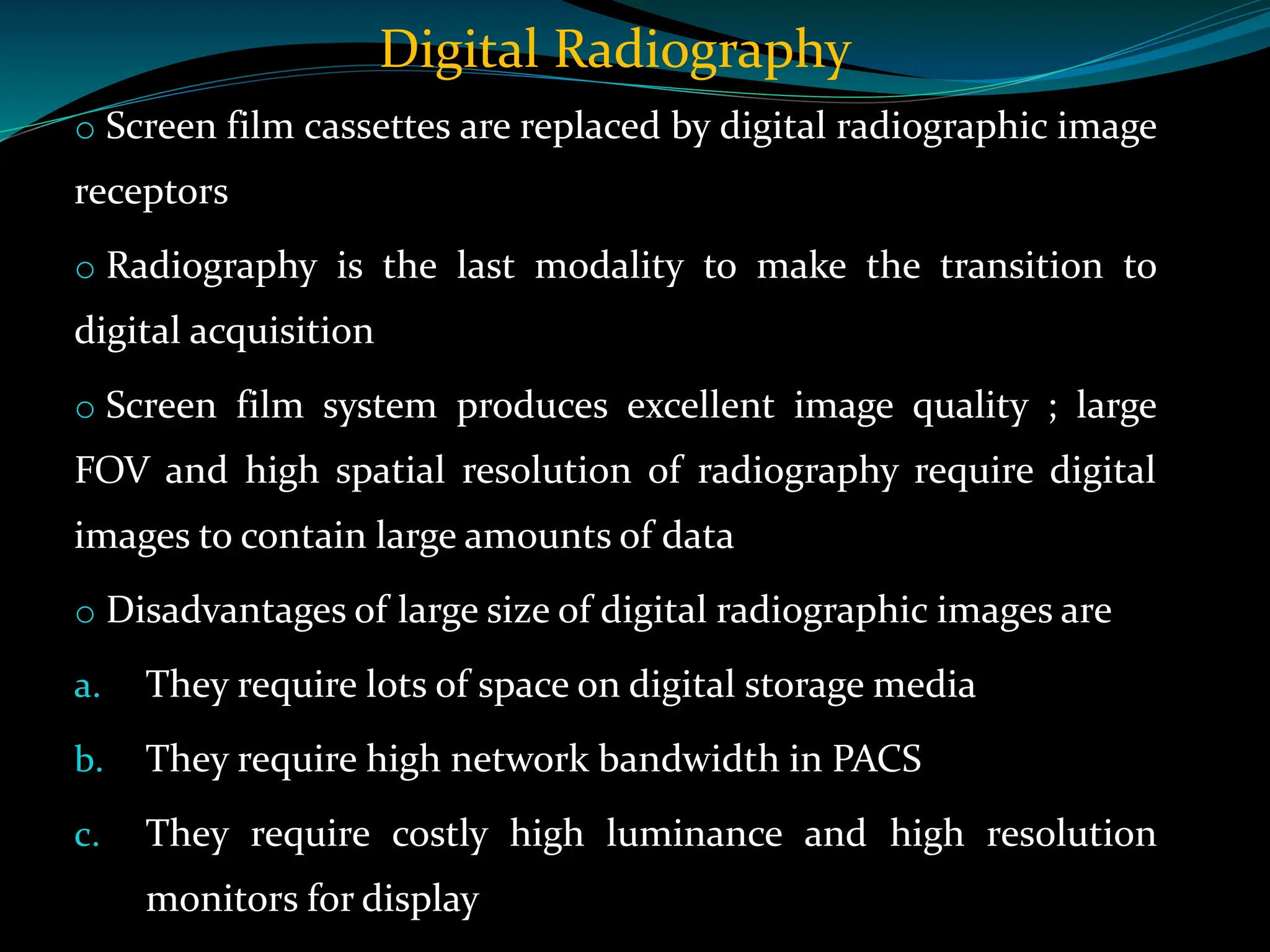 Digital Radiography

o Screen film cassettes are replaced by digital radiographic image receptors

o Radiography is the last modality to make the transition to digital acquisition

o Screen film system produces excellent image quality ; large FOV and high spatial resolution of radiography require digital images to contain large amounts of data

o Disadvantages of large size of digital radiographic images are

a. They require lots of space on digital storage media

b. They require high network bandwidth in PACS

c. They require costly high luminance and high resolution monitors for display